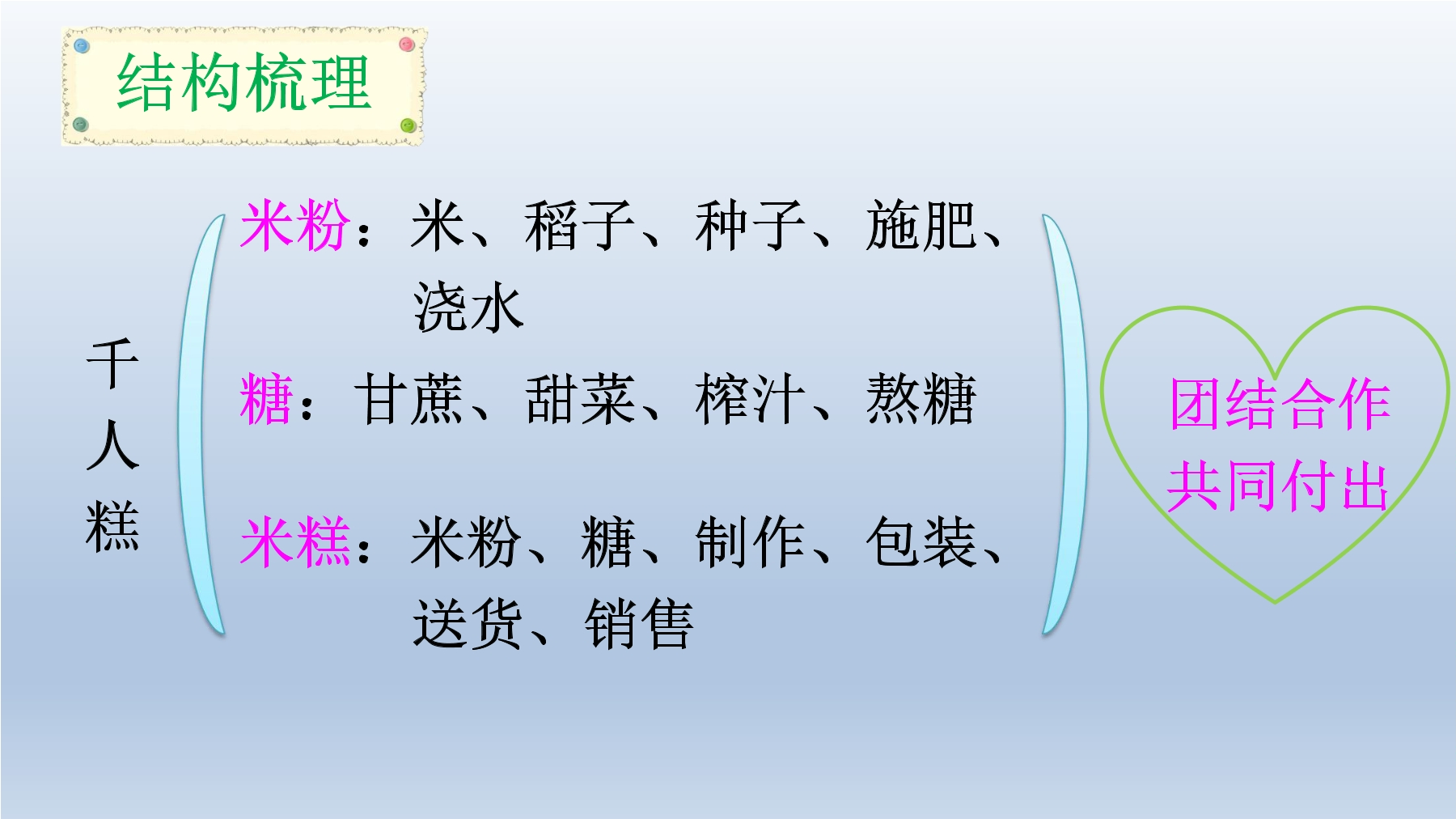 结构梳理

千人糕

米粉：米、稻子、种子、施肥、浇水

糖：甘蔗、甜菜、榨汁、熬糖

米糕：米粉、糖、制作、包装、送货、销售

团结合作
共同付出